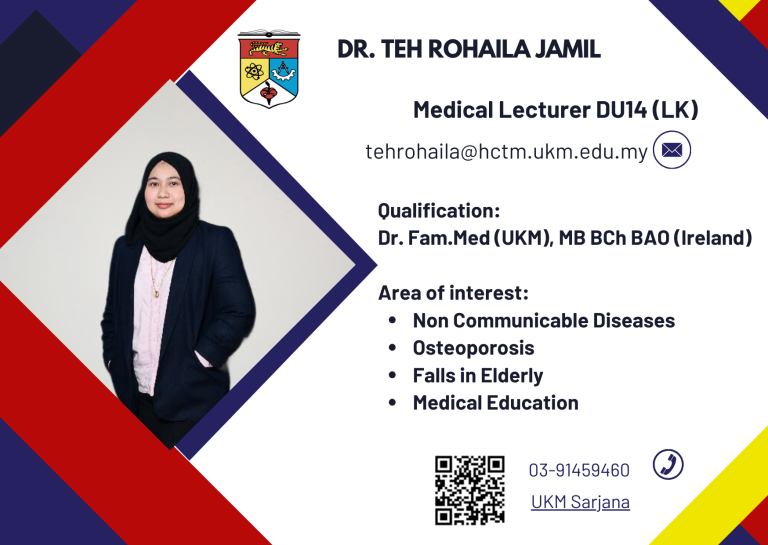 DR. TEH ROHAILA JAMIL

Medical Lecturer DU14 (LK)

tehrohaila@hctm.ukm.edu.my

Qualification:
Dr. Fam.Med (UKM), MB BCh BAO (Ireland)

Area of interest:
- Non Communicable Diseases
- Osteoporosis
- Falls in Elderly
- Medical Education

03-91459460

UKM Sarjana